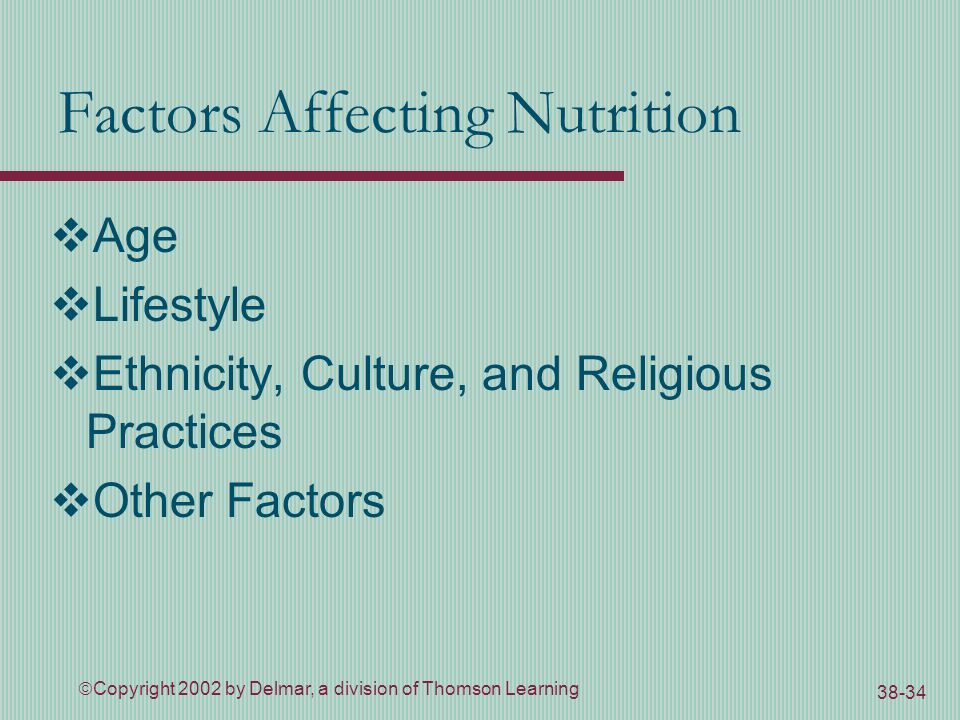 Factors Affecting Nutrition

❖Age
❖Lifestyle
❖Ethnicity, Culture, and Religious Practices
❖Other Factors

©Copyright 2002 by Delmar, a division of Thomson Learning

38-34